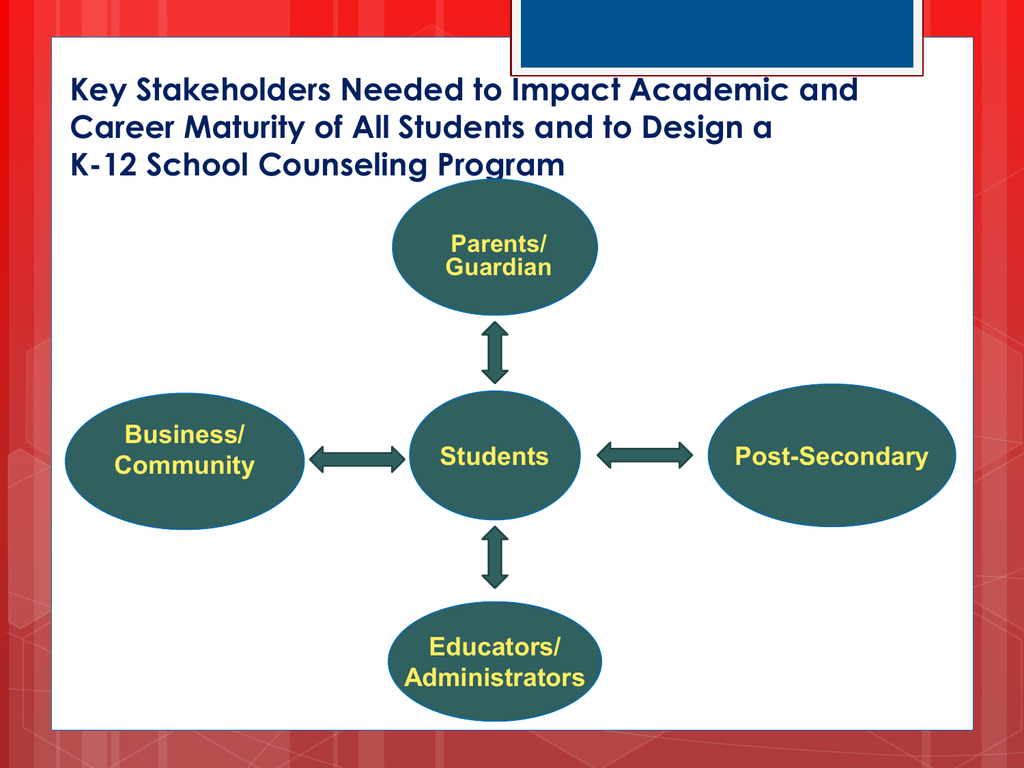 Key Stakeholders Needed to Impact Academic and Career Maturity of All Students and to Design a K-12 School Counseling Program

Parents/
Guardian

Business/
Community

Students

Post-Secondary

Educators/
Administrators